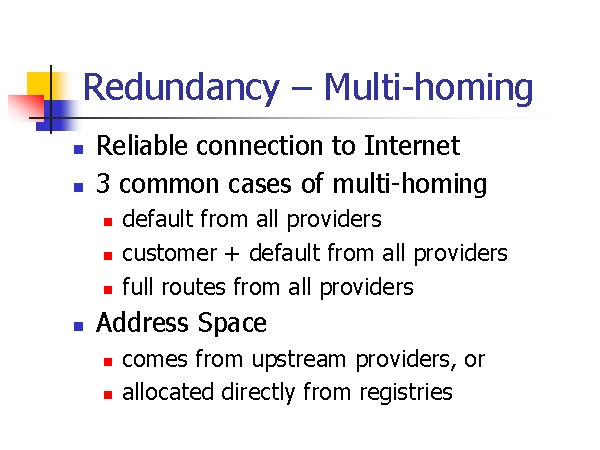 Redundancy – Multi-homing

- Reliable connection to Internet
- 3 common cases of multi-homing
  - default from all providers
  - customer + default from all providers
  - full routes from all providers
- Address Space
  - comes from upstream providers, or
  - allocated directly from registries